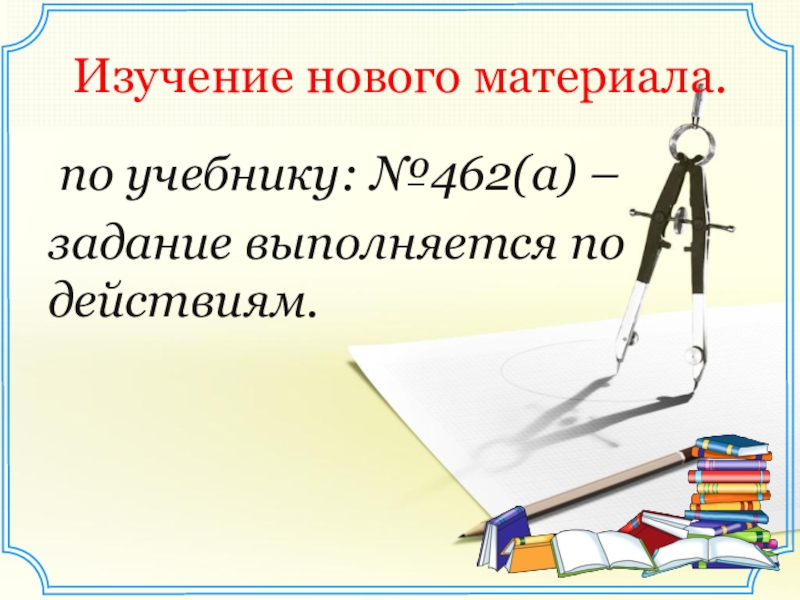 Изучение нового материала.

по учебнику: №462(а) – задание выполняется по действиям.